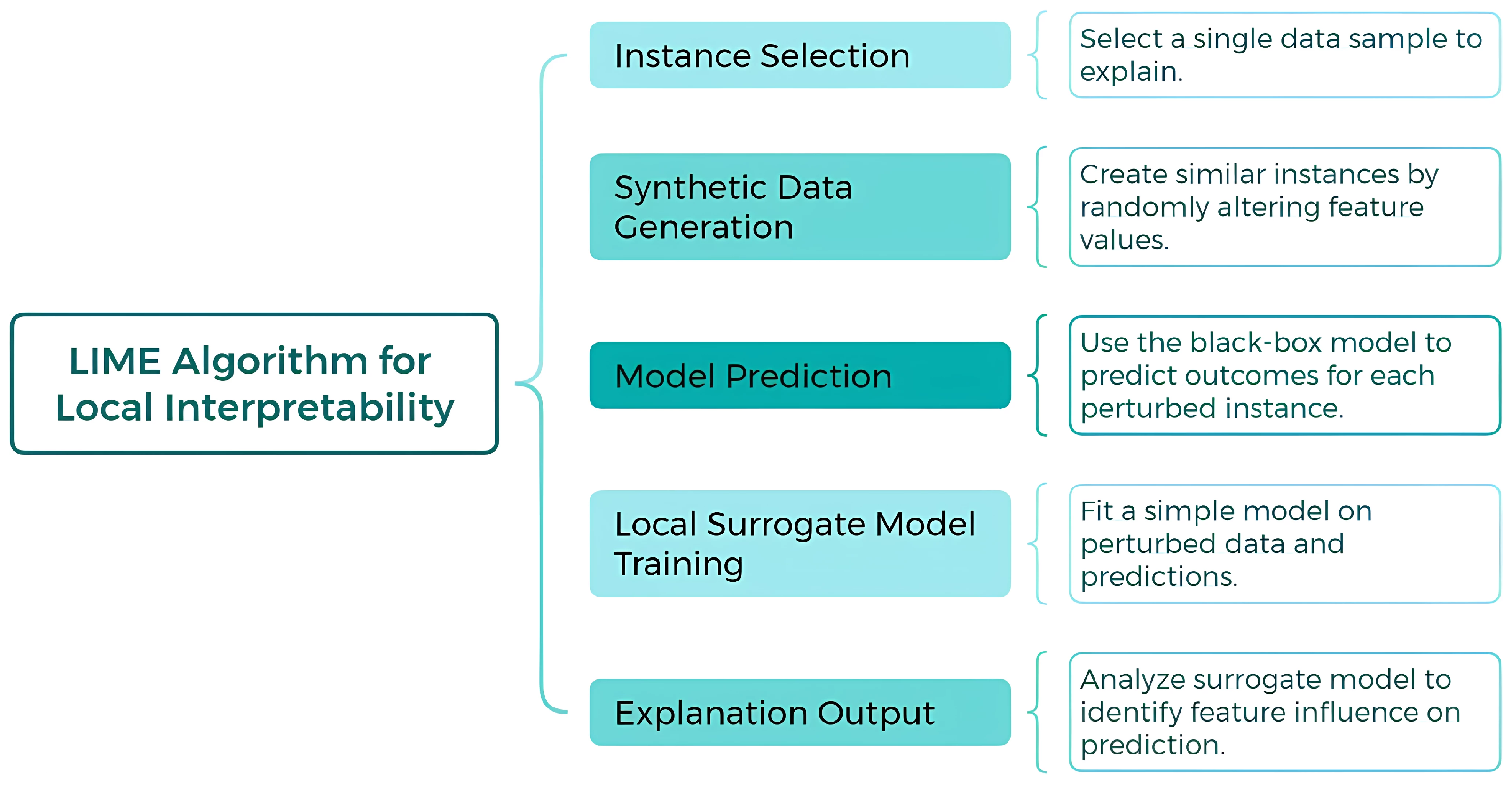 LIME Algorithm for Local Interpretability

Instance Selection

Select a single data sample to explain.

Synthetic Data Generation

Create similar instances by randomly altering feature values.

Model Prediction

Use the black-box model to predict outcomes for each perturbed instance.

Local Surrogate Model Training

Fit a simple model on perturbed data and predictions.

Explanation Output

Analyze surrogate model to identify feature influence on prediction.